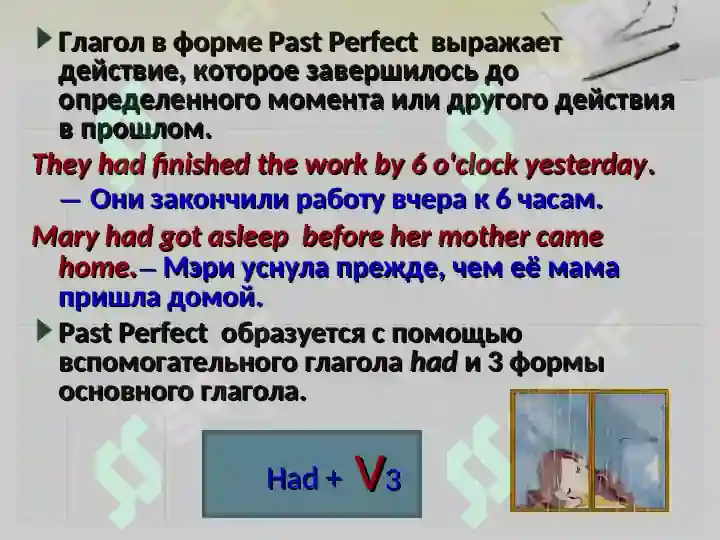 Глагол в форме Past Perfect выражает действие, которое завершилось до определенного момента или другого действия в прошлом.

They had finished the work by 6 o'clock yesterday.

— Они закончили работу вчера к 6 часам.

Mary had got asleep before her mother came home. – Мэри уснула прежде, чем её мама пришла домой.

Past Perfect образуется с помощью вспомогательного глагола had и 3 формы основного глагола.

Had + V3